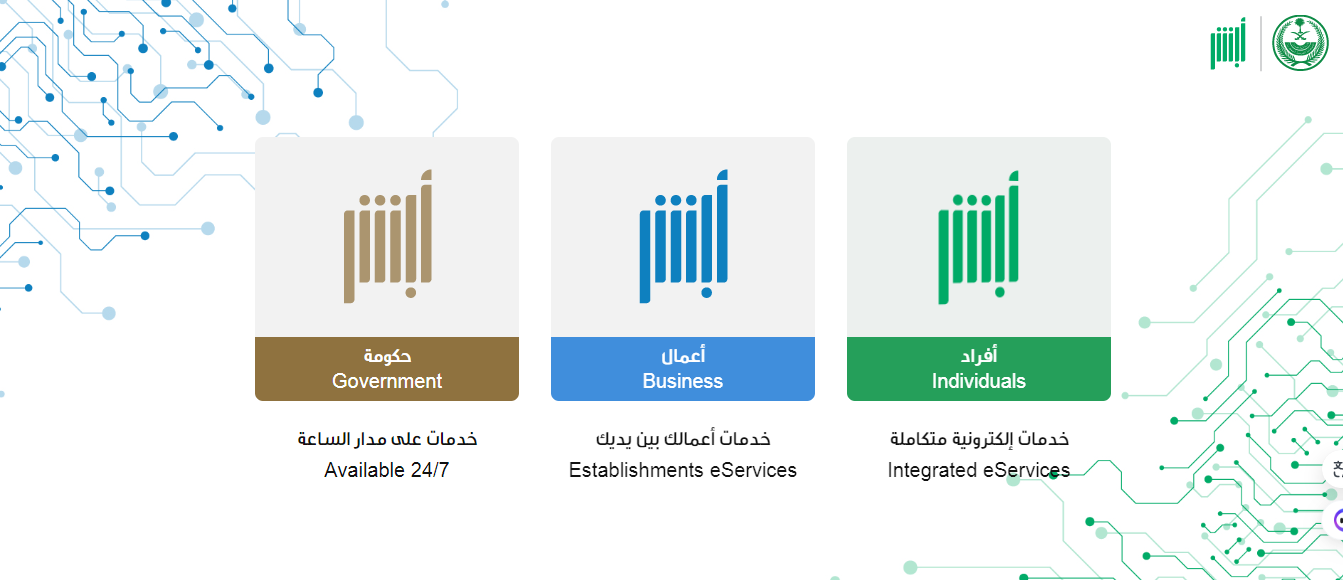 أبشر

أبشر

أفراد
Individuals

خدمات إلكترونية متكاملة
Integrated eServices

أبشر

أعمال
Business

خدمات أعمالك بين يديك
Establishments eServices

أبشر

حكومة
Government

خدمات على مدار الساعة
Available 24/7